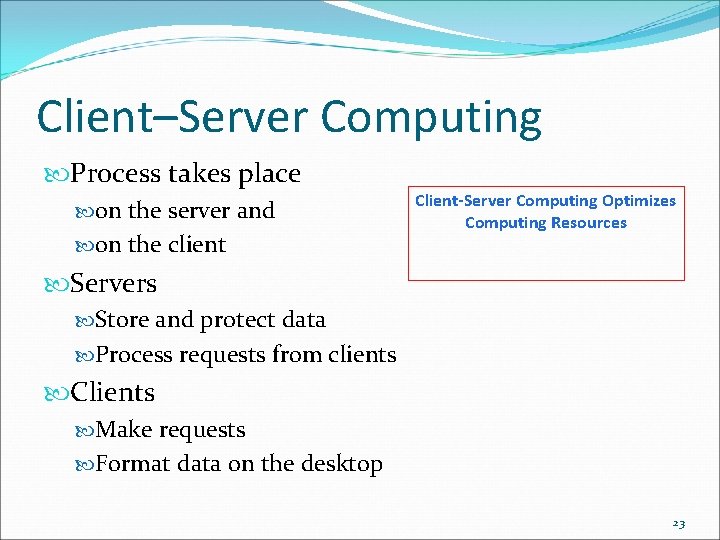 Client–Server Computing

Process takes place
on the server and
on the client
Servers
Store and protect data
Process requests from clients
Clients
Make requests
Format data on the desktop

Client-Server Computing Optimizes Computing Resources

23